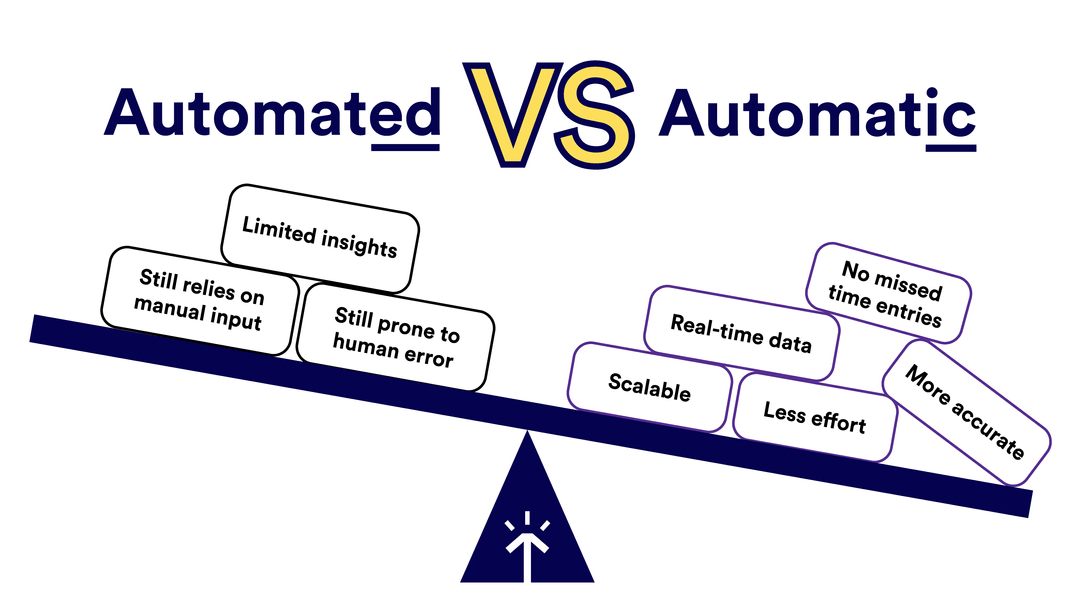 Automated VS Automatic

Limited insights

Still relies on manual input

Still prone to human error

No missed time entries

Real-time data

Scalable

Less effort

More accurate